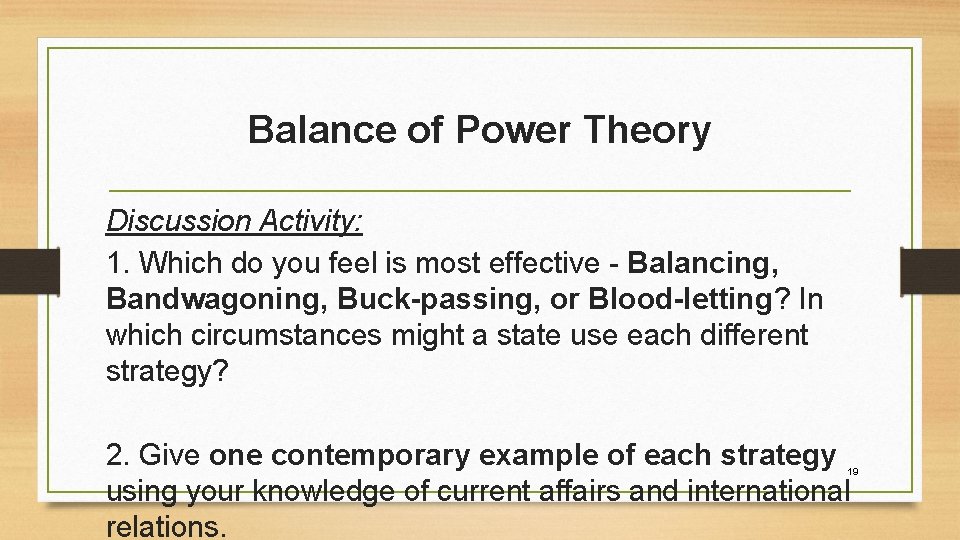 Balance of Power Theory

Discussion Activity:

1. Which do you feel is most effective - Balancing, Bandwagoning, Buck-passing, or Blood-letting? In which circumstances might a state use each different strategy?

2. Give one contemporary example of each strategy using your knowledge of current affairs and international relations.

19